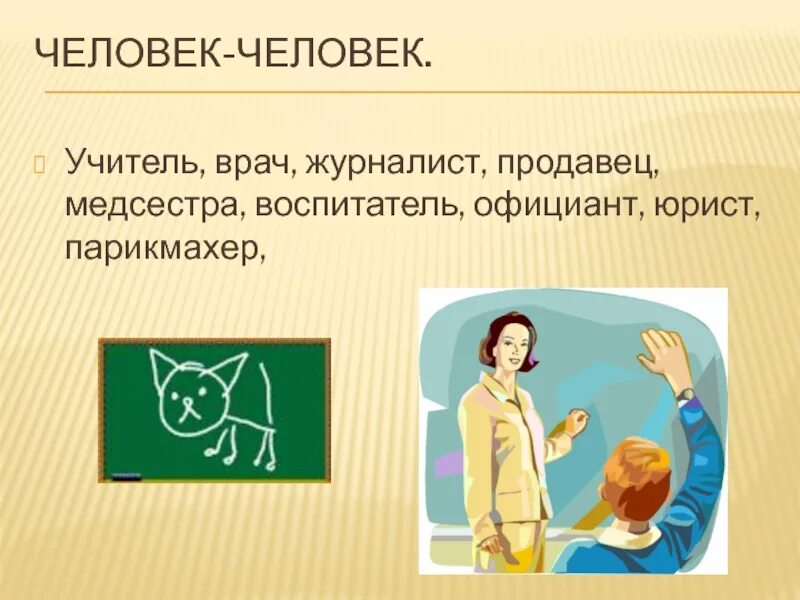 ЧЕЛОВЕК-ЧЕЛОВЕК.

Учитель, врач, журналист, продавец, медсестра, воспитатель, официант, юрист, парикмахер,